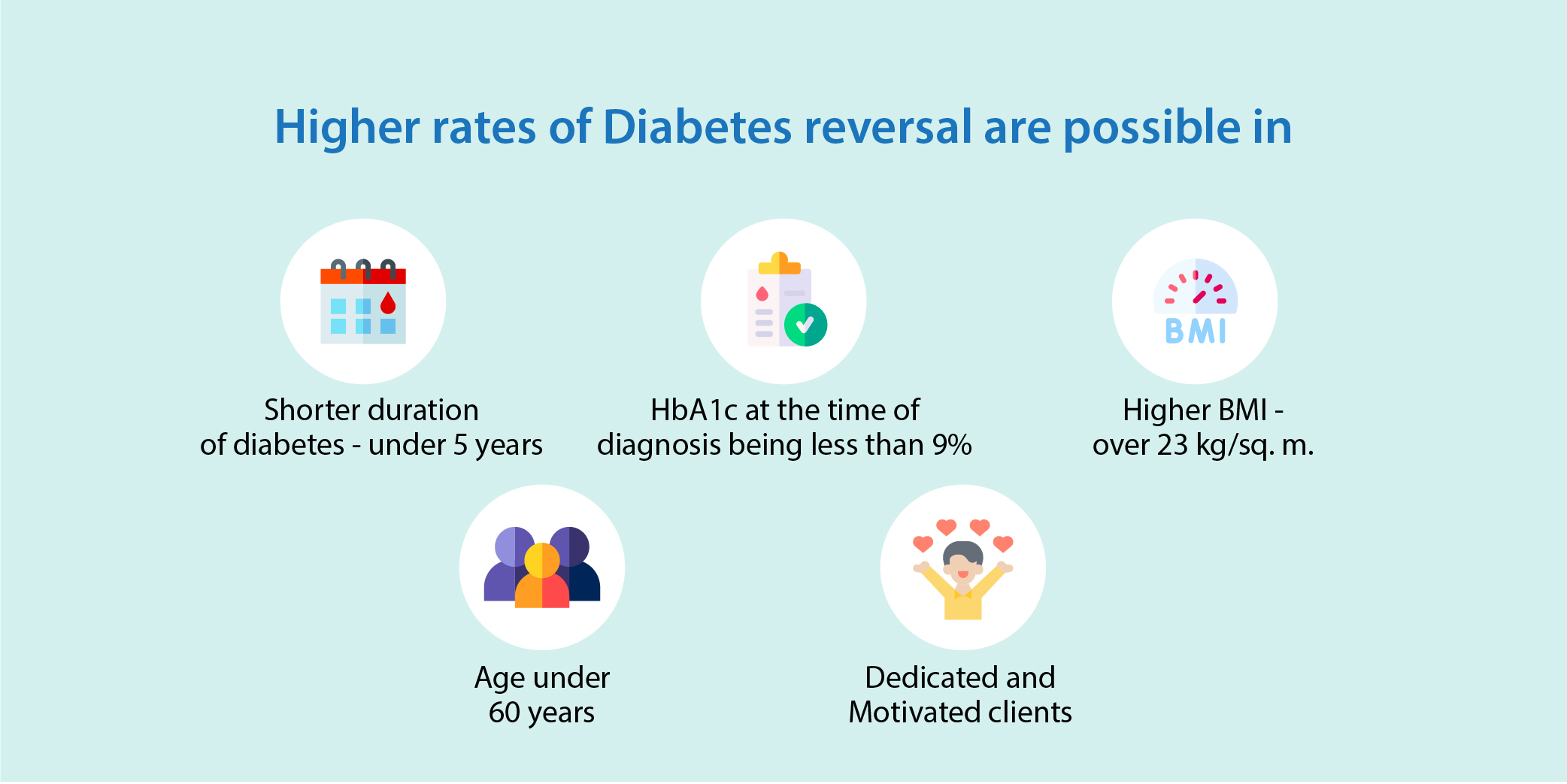 Higher rates of Diabetes reversal are possible in

Shorter duration of diabetes - under 5 years

HbA1c at the time of diagnosis being less than 9%

BMI

Higher BMI - over 23 kg/sq. m.

Age under 60 years

Dedicated and Motivated clients